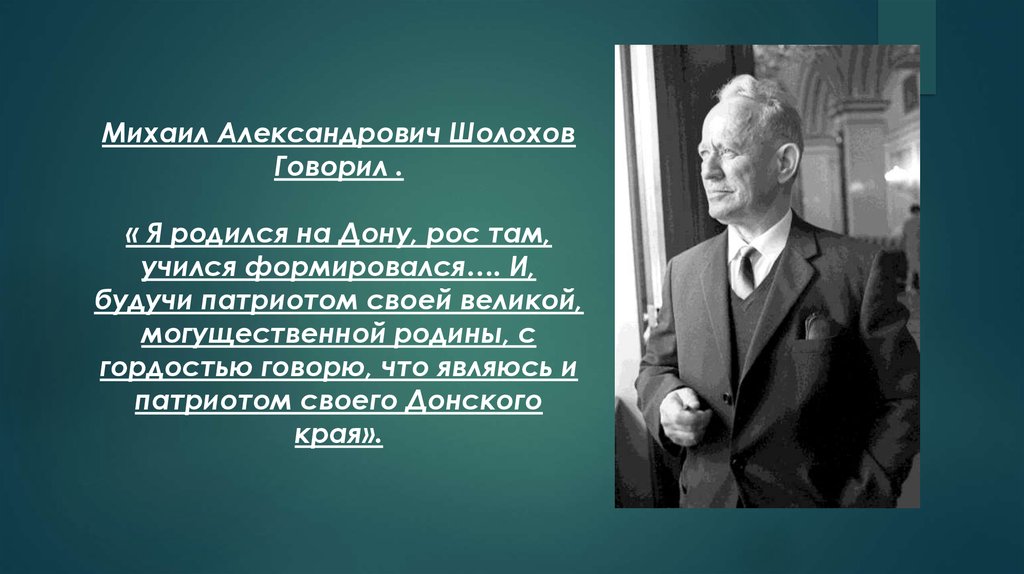 Михаил Александрович Шолохов Говорил .

« Я родился на Дону, рос там, учился формировался…. И, будучи патриотом своей великой, могущественной родины, с гордостью говорю, что являюсь и патриотом своего Донского края».